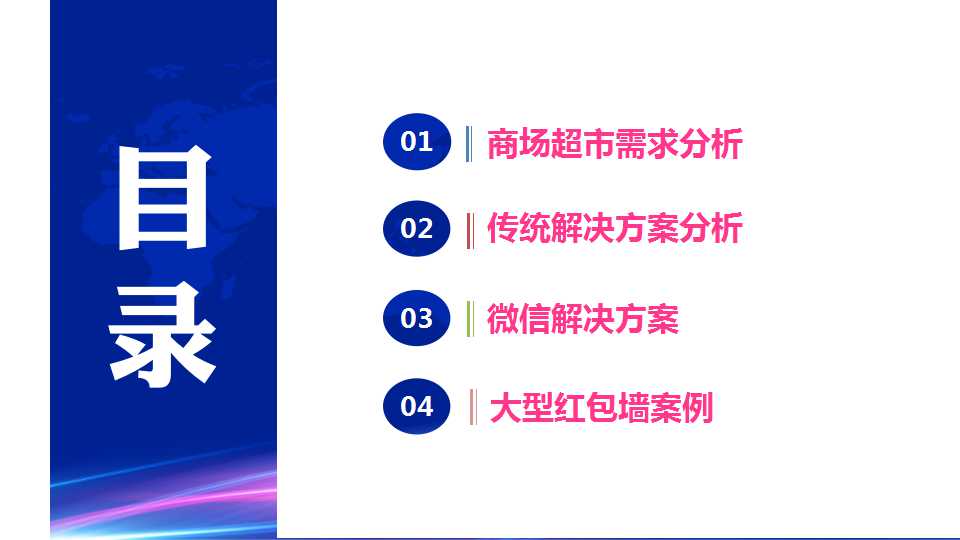 目录

01 商场超市需求分析

02 传统解决方案分析

03 微信解决方案

04 大型红包墙案例